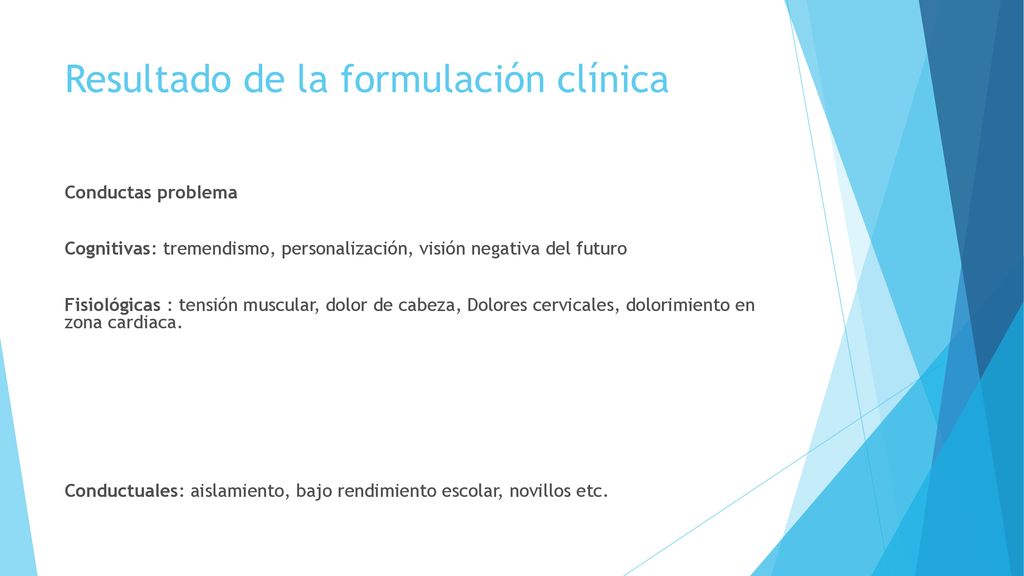 Resultado de la formulación clínica

Conductas problema

Cognitivas: tremendismo, personalización, visión negativa del futuro

Fisiológicas : tensión muscular, dolor de cabeza, Dolores cervicales, dolorimiento en zona cardiaca.

Conductuales: aislamiento, bajo rendimiento escolar, novillos etc.